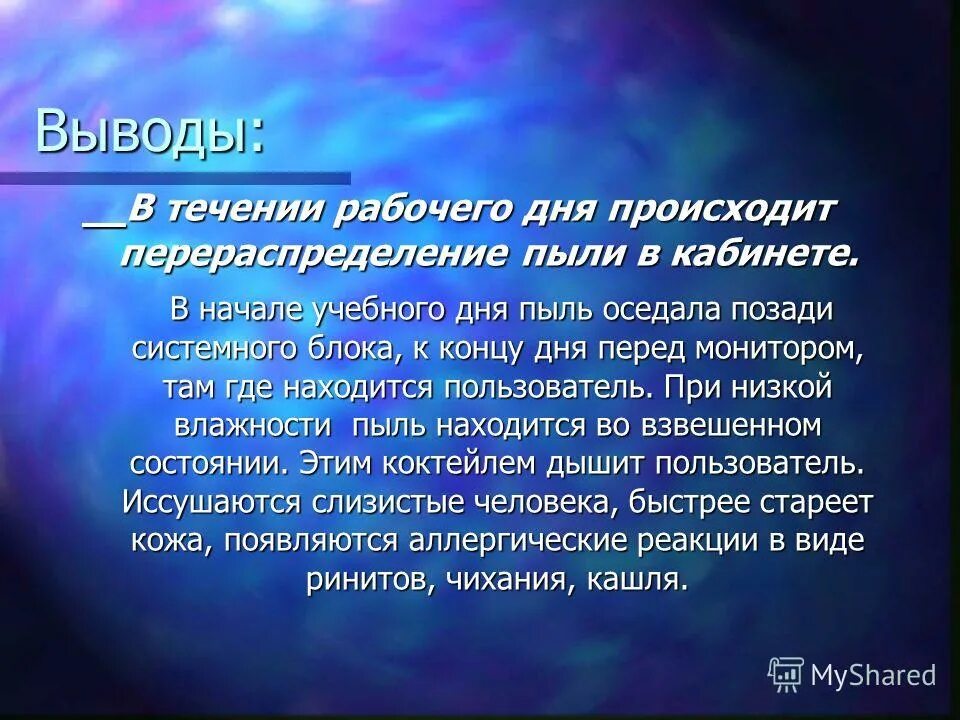 Выводы:

__В течении рабочего дня происходит перераспределение пыли в кабинете.

В начале учебного дня пыль оседала позади системного блока, к концу дня перед монитором, там где находится пользователь. При низкой влажности пыль находится во взвешенном состоянии. Этим коктейлем дышит пользователь. Иссушаются слизистые человека, быстрее стареет кожа, появляются аллергические реакции в виде ринитов, чихания, кашля.

MyShared